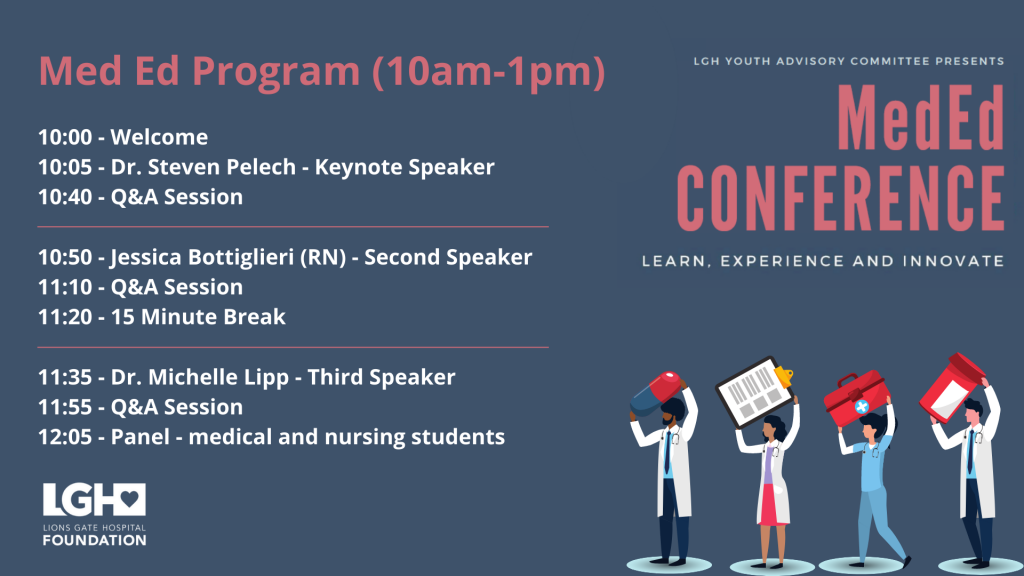 Med Ed Program (10am-1pm)

10:00 - Welcome
10:05 - Dr. Steven Pelech - Keynote Speaker
10:40 - Q&A Session

10:50 - Jessica Bottiglieri (RN) - Second Speaker
11:10 - Q&A Session
11:20 - 15 Minute Break

11:35 - Dr. Michelle Lipp - Third Speaker
11:55 - Q&A Session
12:05 - Panel - medical and nursing students

LGH
LIONS GATE HOSPITAL
FOUNDATION

LGH YOUTH ADVISORY COMMITTEE PRESENTS

MedEd
CONFERENCE

LEARN, EXPERIENCE AND INNOVATE